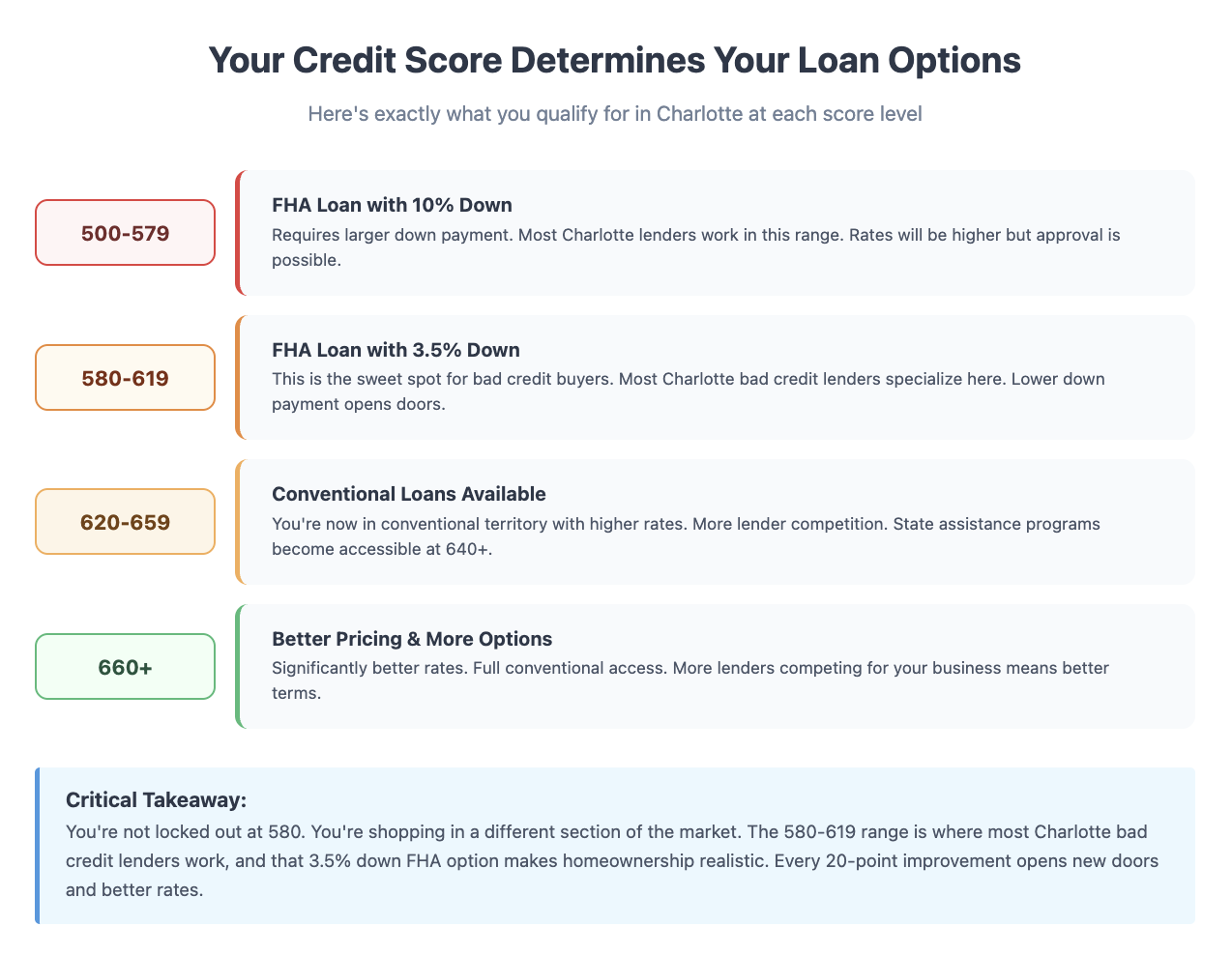 Your Credit Score Determines Your Loan Options

Here's exactly what you qualify for in Charlotte at each score level

500-579

FHA Loan with 10% Down
Requires larger down payment. Most Charlotte lenders work in this range. Rates will be higher but approval is possible.

580-619

FHA Loan with 3.5% Down
This is the sweet spot for bad credit buyers. Most Charlotte bad credit lenders specialize here. Lower down payment opens doors.

620-659

Conventional Loans Available
You're now in conventional territory with higher rates. More lender competition. State assistance programs become accessible at 640+.

660+

Better Pricing & More Options
Significantly better rates. Full conventional access. More lenders competing for your business means better terms.

Critical Takeaway:
You're not locked out at 580. You're shopping in a different section of the market. The 580-619 range is where most Charlotte bad credit lenders work, and that 3.5% down FHA option makes homeownership realistic. Every 20-point improvement opens new doors and better rates.